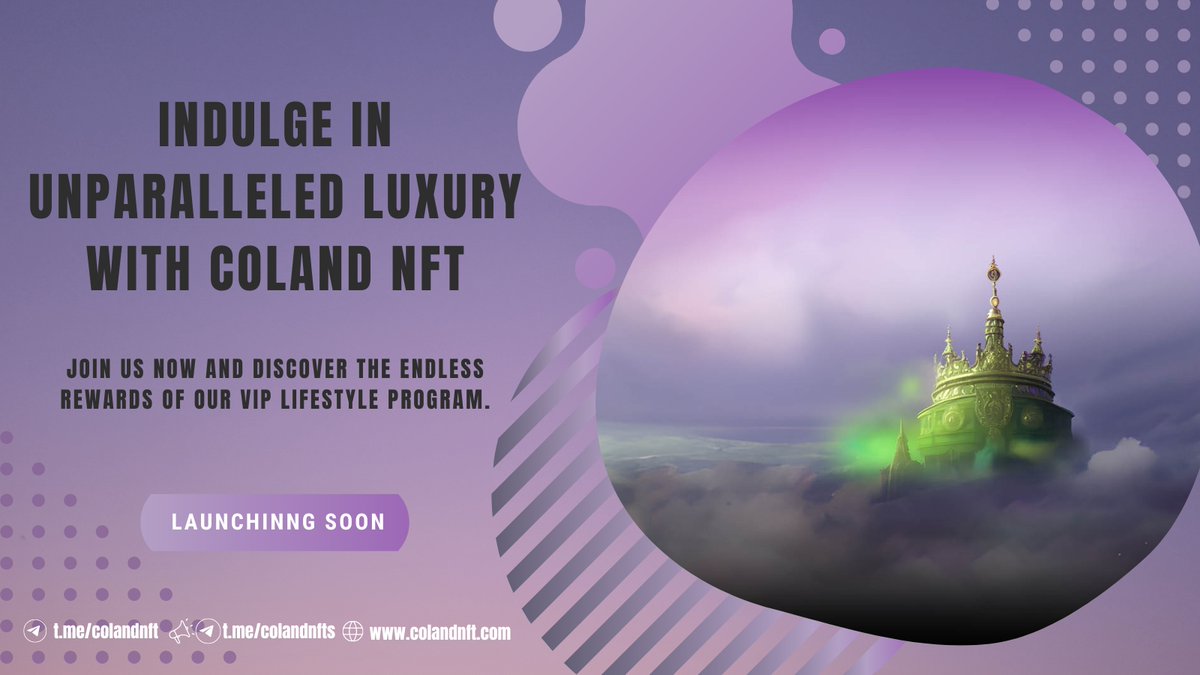 INDULGE IN UNPARALLELED LUXURY WITH COLAND NFT

JOIN US NOW AND DISCOVER THE ENDLESS REWARDS OF OUR VIP LIFESTYLE PROGRAM.

LAUNCHINNG SOON

t.me/colandnft t.me/colandnfts www.colandnft.com